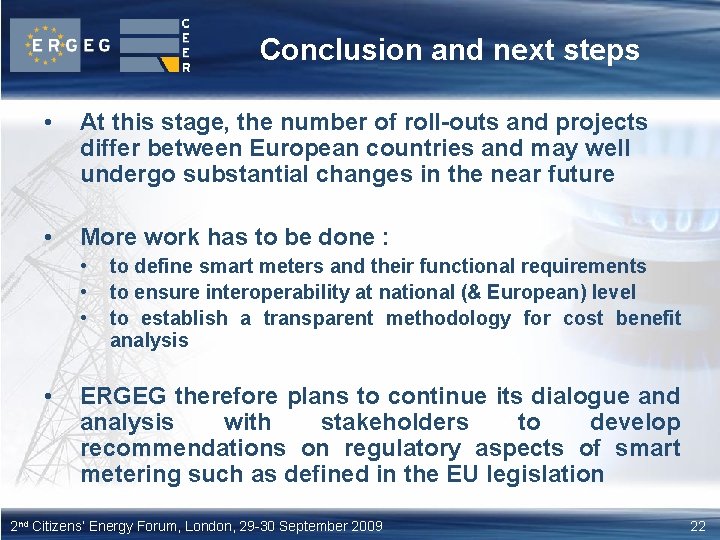 ERGEG

CEER

Conclusion and next steps

• At this stage, the number of roll-outs and projects differ between European countries and may well undergo substantial changes in the near future

• More work has to be done :
  • to define smart meters and their functional requirements
  • to ensure interoperability at national (& European) level
  • to establish a transparent methodology for cost benefit analysis

• ERGEG therefore plans to continue its dialogue and analysis with stakeholders to develop recommendations on regulatory aspects of smart metering such as defined in the EU legislation

2nd Citizens' Energy Forum, London, 29-30 September 2009

22